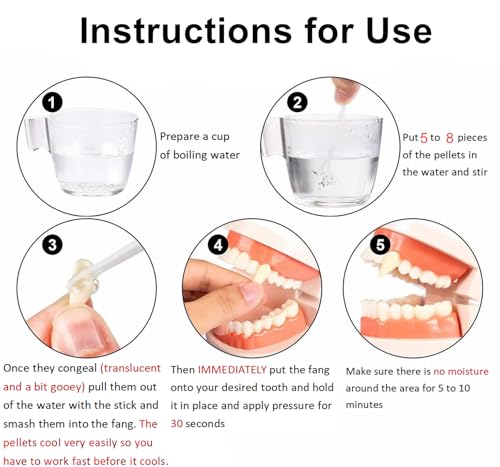 Instructions for Use

1

Prepare a cup of boiling water

2

Put 5 to 8 pieces of the pellets in the water and stir

3

4

5

Once they congeal (translucent and a bit gooey) pull them out of the water with the stick and smash them into the fang. The pellets cool very easily so you have to work fast before it cools.

Then IMMEDIATELY put the fang onto your desired tooth and hold it in place and apply pressure for 30 seconds

Make sure there is no moisture around the area for 5 to 10 minutes